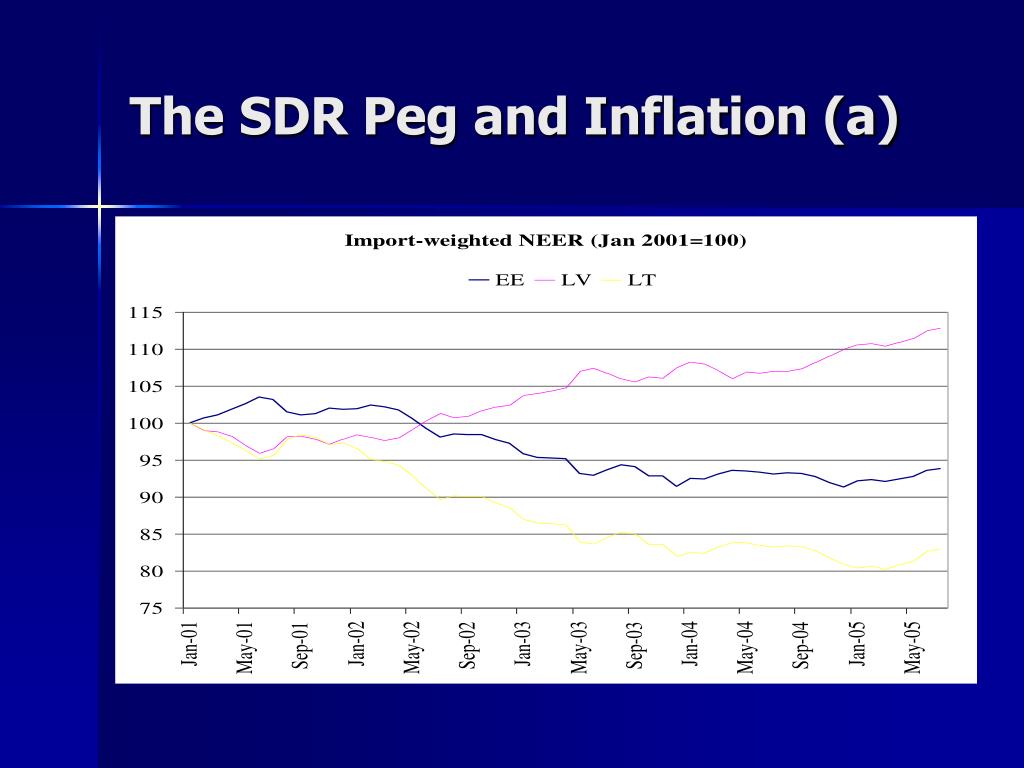 The SDR Peg and Inflation (a)

Import-weighted NEER (Jan 2001=100)

EE LV LT

115
110
105
100
95
90
85
80
75

Jan-01
May-01
Sep-01
Jan-02
May-02
Sep-02
Jan-03
May-03
Sep-03
Jan-04
May-04
Sep-04
Jan-05
May-05